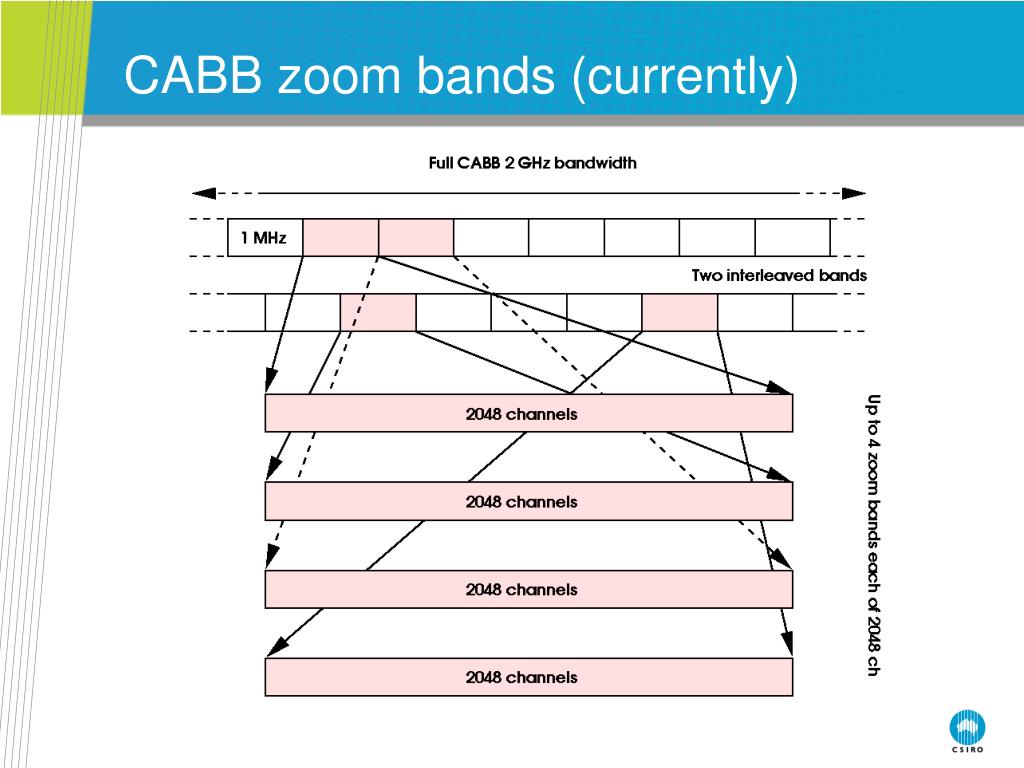 CABB zoom bands (currently)

Full CABB 2 GHz bandwidth

1 MHz

Two interleaved bands

2048 channels

2048 channels

2048 channels

2048 channels

Up to 4 zoom bands each of 2048 ch

CSIRO